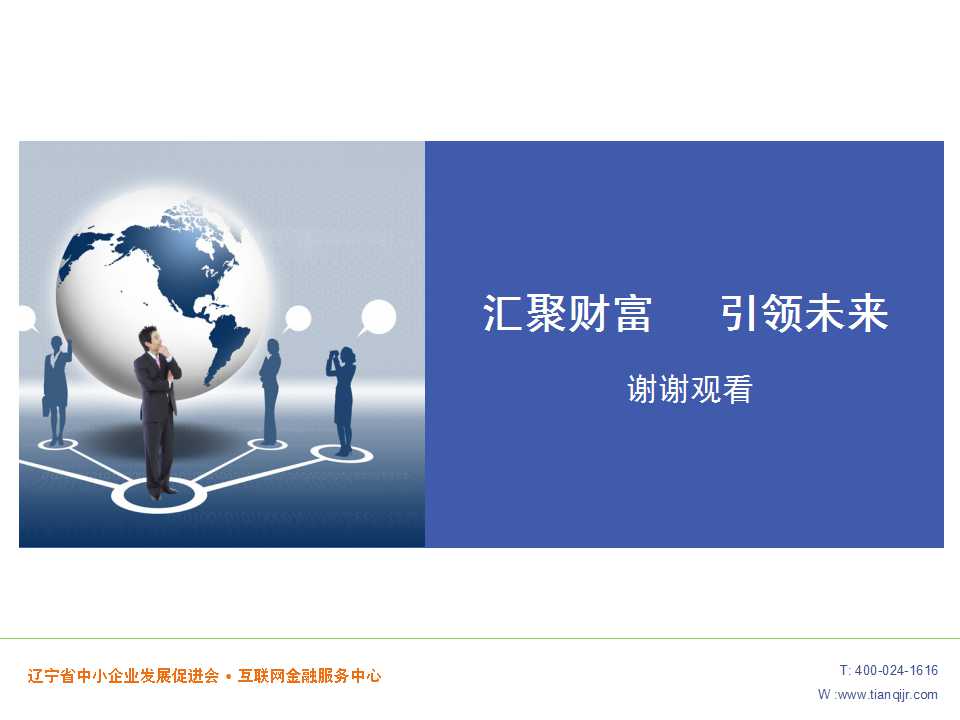 汇聚财富　引领未来

谢谢观看

辽宁省中小企业发展促进会 • 互联网金融服务中心

T: 400-024-1616
W :www.tianqijr.com